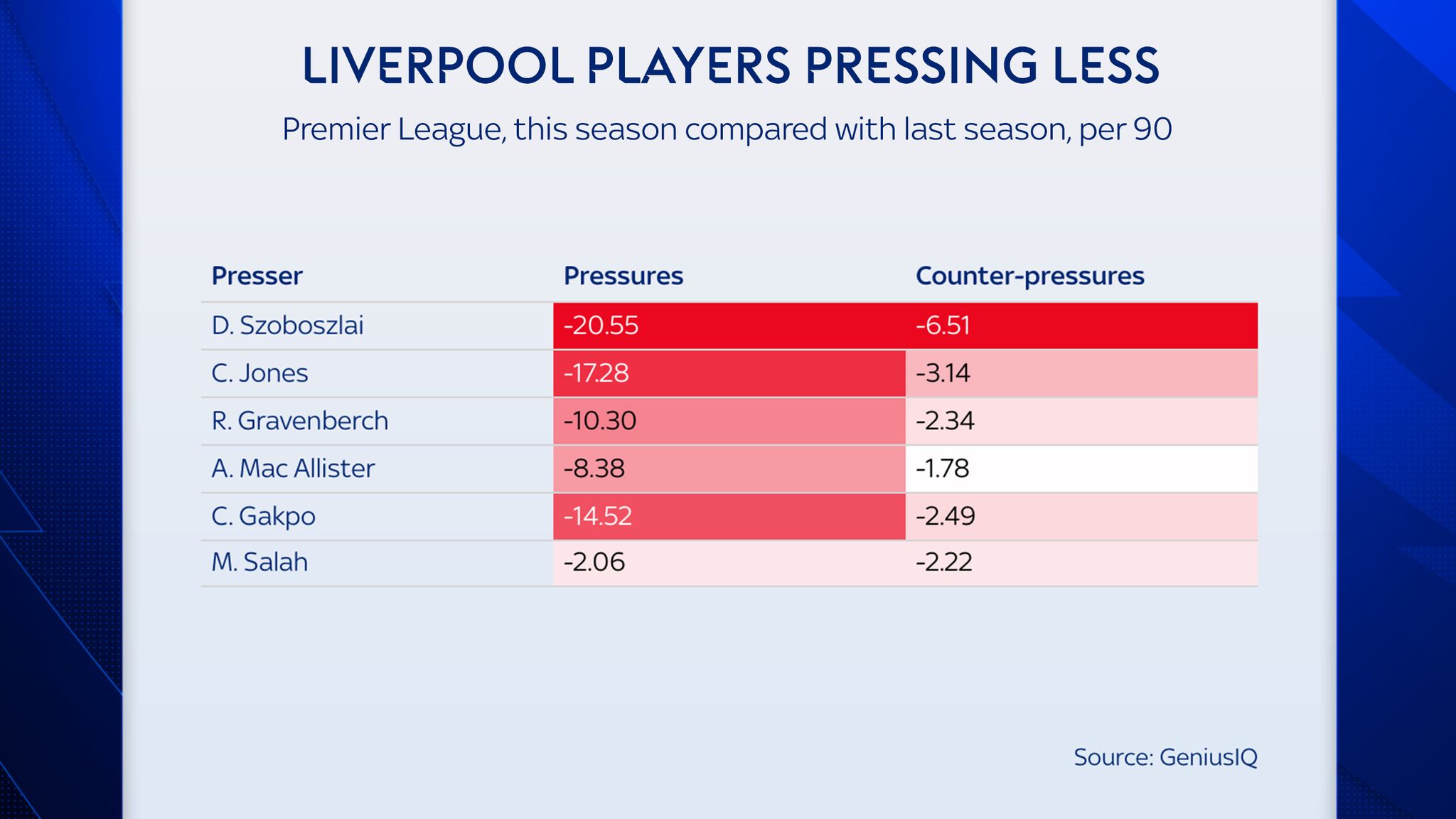 LIVERPOOL PLAYERS PRESSING LESS

Premier League, this season compared with last season, per 90

| Presser | Pressures | Counter-pressures |
|---|---|---|
| D. Szoboszlai | -20.55 | -6.51 |
| C. Jones | -17.28 | -3.14 |
| R. Gravenberch | -10.30 | -2.34 |
| A. Mac Allister | -8.38 | -1.78 |
| C. Gakpo | -14.52 | -2.49 |
| M. Salah | -2.06 | -2.22 |

Source: GeniusIQ